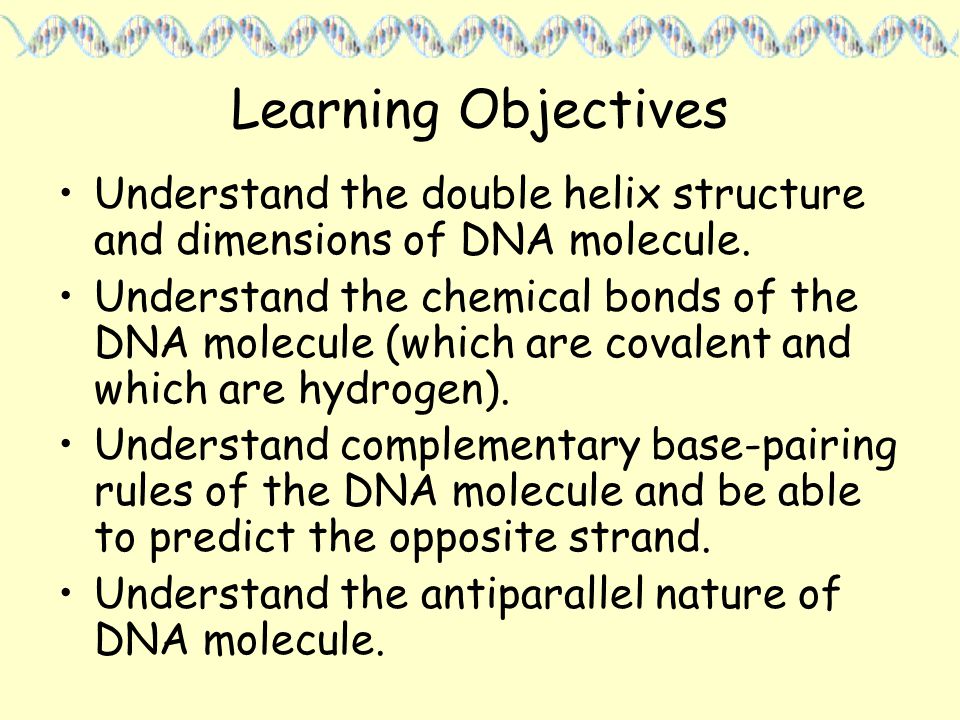 Learning Objectives

• Understand the double helix structure and dimensions of DNA molecule.
• Understand the chemical bonds of the DNA molecule (which are covalent and which are hydrogen).
• Understand complementary base-pairing rules of the DNA molecule and be able to predict the opposite strand.
• Understand the antiparallel nature of DNA molecule.